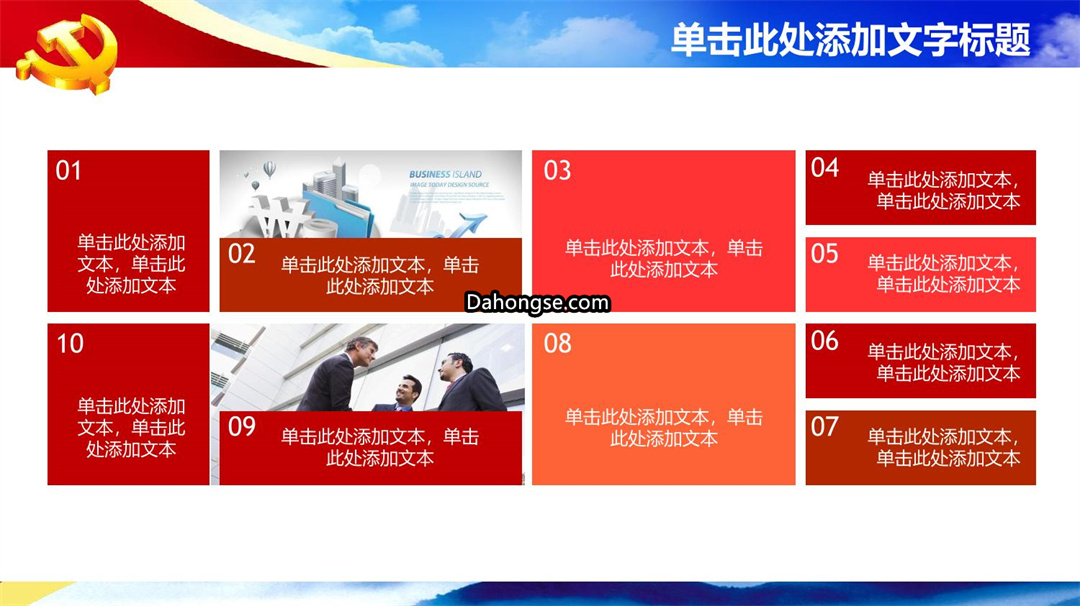 单击此处添加文字标题

01
单击此处添加文本，单击此处添加文本

BUSINESS ISLAND
IMAGE TODAY DESIGN SOURCE

02
单击此处添加文本，单击此处添加文本

03
单击此处添加文本，单击此处添加文本

04
单击此处添加文本，单击此处添加文本

05
单击此处添加文本，单击此处添加文本

Dahongse.com

10
单击此处添加文本，单击此处添加文本

09
单击此处添加文本，单击此处添加文本

08
单击此处添加文本，单击此处添加文本

06
单击此处添加文本，单击此处添加文本

07
单击此处添加文本，单击此处添加文本